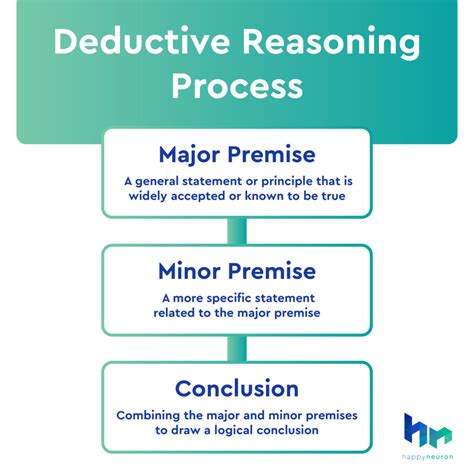 Deductive Reasoning Process

Major Premise
A general statement or principle that is widely accepted or known to be true

Minor Premise
A more specific statement related to the major premise

Conclusion
Combining the major and minor premises to draw a logical conclusion

hn
happyneuron